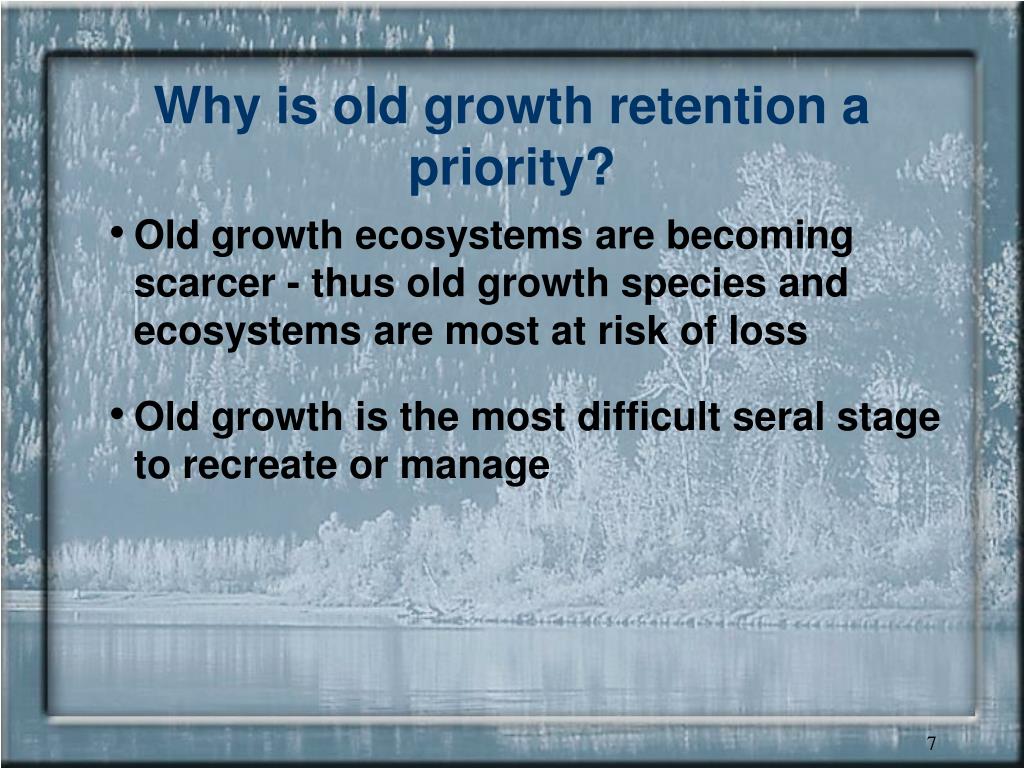 Why is old growth retention a priority?

• Old growth ecosystems are becoming scarcer - thus old growth species and ecosystems are most at risk of loss

• Old growth is the most difficult seral stage to recreate or manage

7